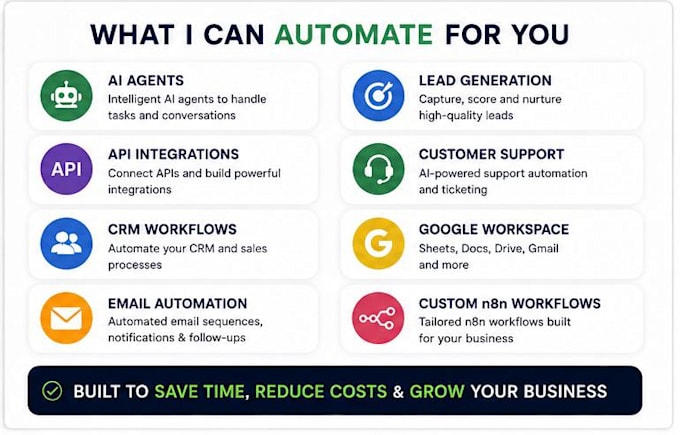 WHAT I CAN AUTOMATE FOR YOU

AI AGENTS
Intelligent AI agents to handle tasks and conversations

API

API INTEGRATIONS
Connect APIs and build powerful integrations

CRM WORKFLOWS
Automate your CRM and sales processes

EMAIL AUTOMATION
Automated email sequences, notifications & follow-ups

LEAD GENERATION
Capture, score and nurture high-quality leads

CUSTOMER SUPPORT
AI-powered support automation and ticketing

G

GOOGLE WORKSPACE
Sheets, Docs, Drive, Gmail and more

CUSTOM n8n WORKFLOWS
Tailored n8n workflows built for your business

BUILT TO SAVE TIME, REDUCE COSTS & GROW YOUR BUSINESS